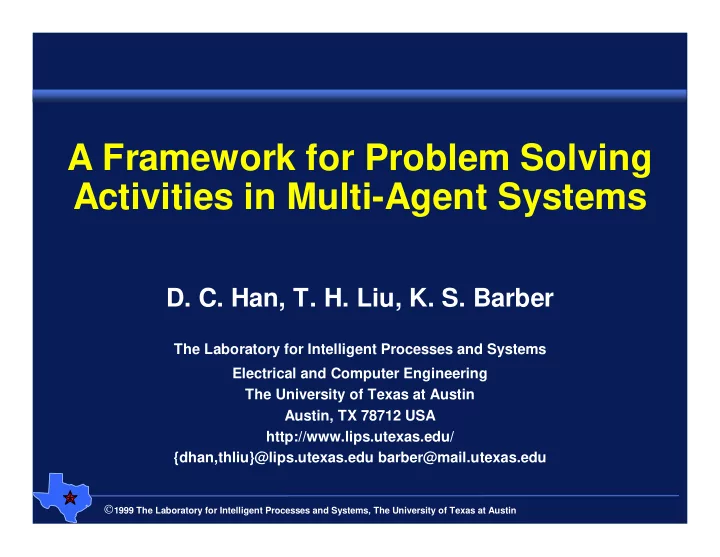 A Framework for Problem Solving Activities in Multi-Agent Systems

D. C. Han, T. H. Liu, K. S. Barber

The Laboratory for Intelligent Processes and Systems
Electrical and Computer Engineering
The University of Texas at Austin
Austin, TX 78712 USA
http://www.lips.utexas.edu/
{dhan,thliu}@lips.utexas.edu barber@mail.utexas.edu

©1999 The Laboratory for Intelligent Processes and Systems, The University of Texas at Austin